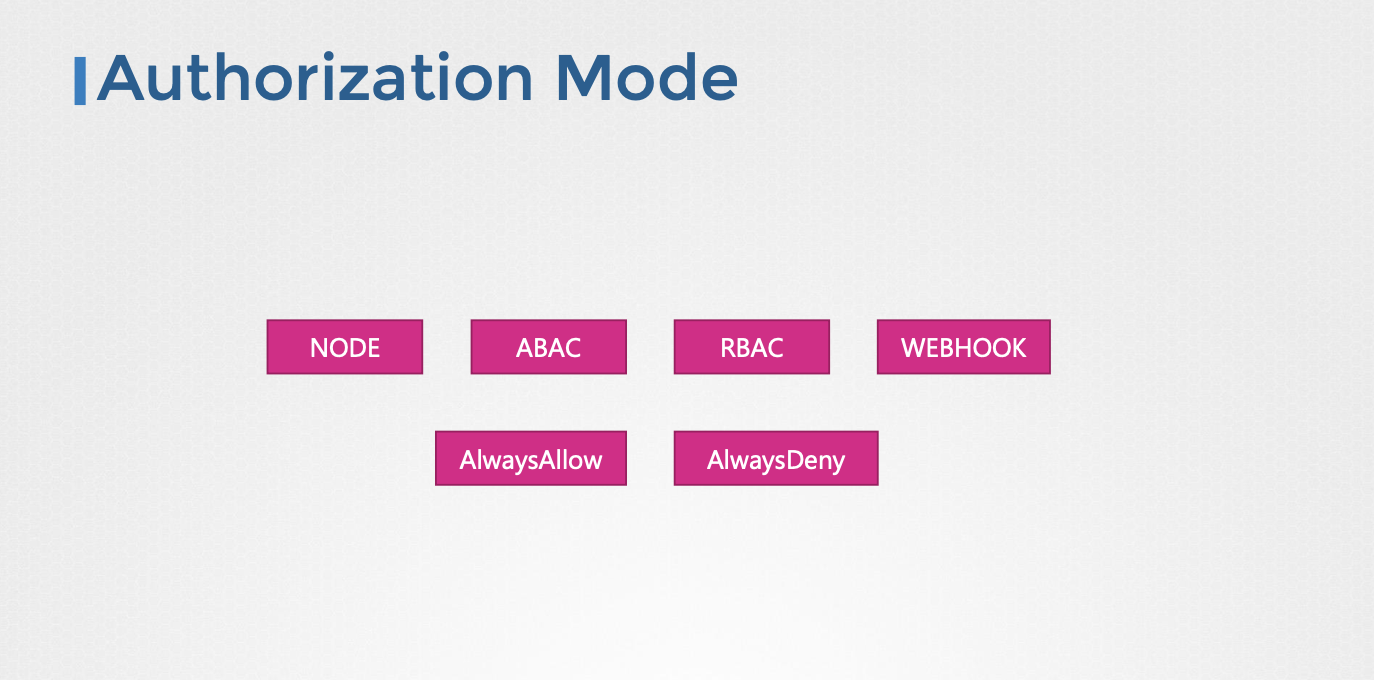 Authorization Mode

NODE

ABAC

RBAC

WEBHOOK

AlwaysAllow

AlwaysDeny